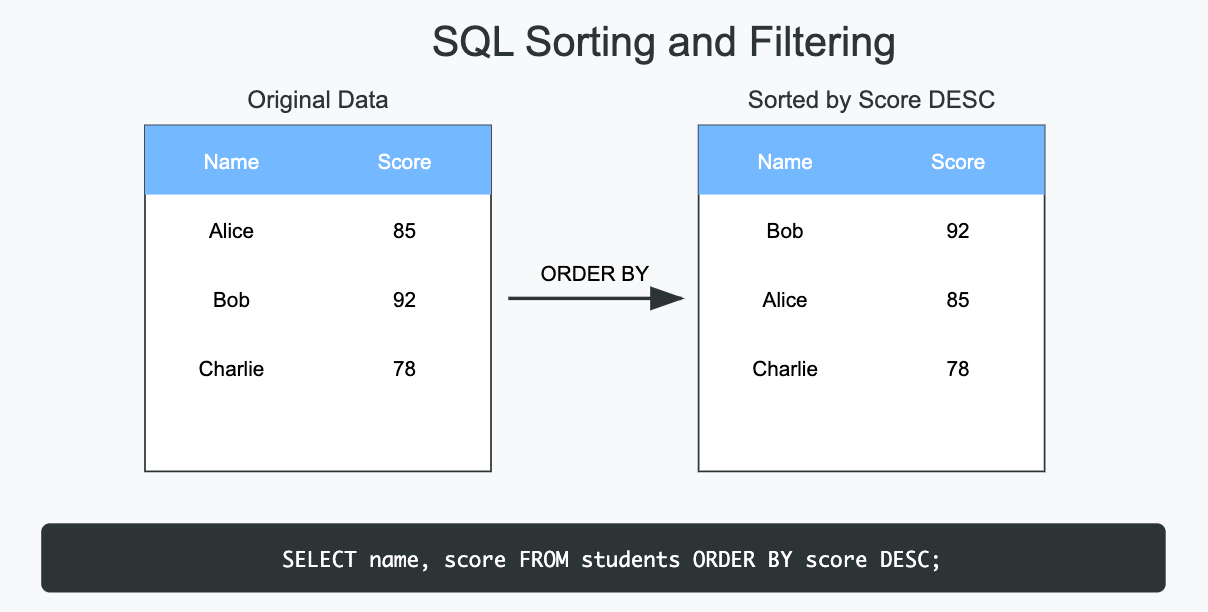 SQL Sorting and Filtering

Original Data

| Name | Score |
|---|---|
| Alice | 85 |
| Bob | 92 |
| Charlie | 78 |

ORDER BY

Sorted by Score DESC

| Name | Score |
|---|---|
| Bob | 92 |
| Alice | 85 |
| Charlie | 78 |

SELECT name, score FROM students ORDER BY score DESC;